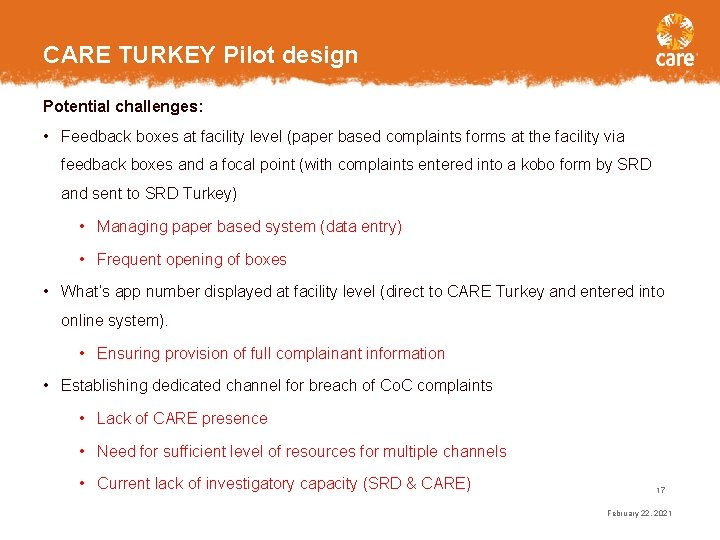 CARE TURKEY Pilot design

care

Potential challenges:

• Feedback boxes at facility level (paper based complaints forms at the facility via feedback boxes and a focal point (with complaints entered into a kobo form by SRD and sent to SRD Turkey)

• Managing paper based system (data entry)

• Frequent opening of boxes

• What's app number displayed at facility level (direct to CARE Turkey and entered into online system).

• Ensuring provision of full complainant information

• Establishing dedicated channel for breach of CoC complaints

• Lack of CARE presence

• Need for sufficient level of resources for multiple channels

• Current lack of investigatory capacity (SRD & CARE)

17

February 22, 2021